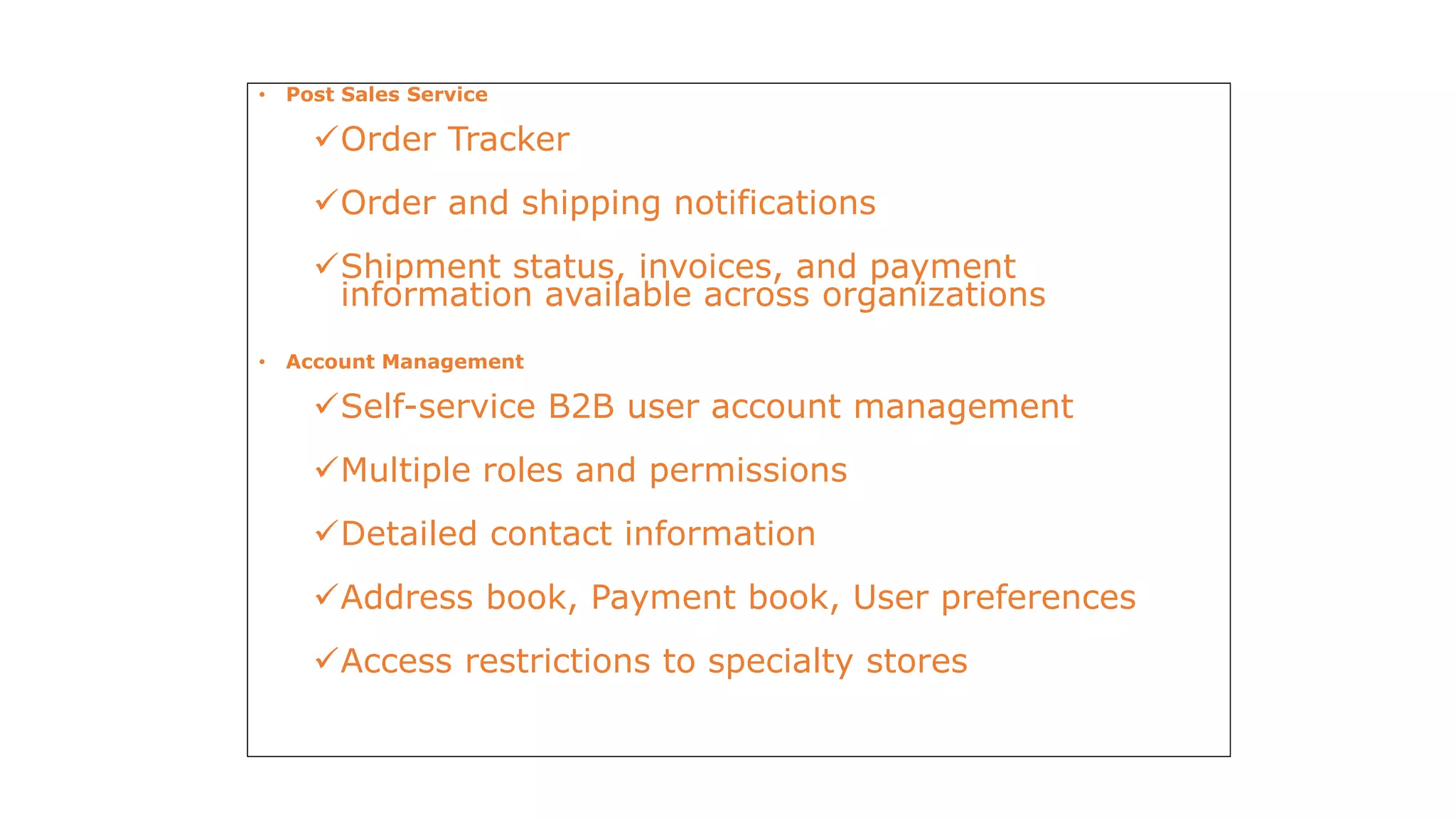 • Post Sales Service

✓Order Tracker

✓Order and shipping notifications

✓Shipment status, invoices, and payment information available across organizations

• Account Management

✓Self-service B2B user account management

✓Multiple roles and permissions

✓Detailed contact information

✓Address book, Payment book, User preferences

✓Access restrictions to specialty stores